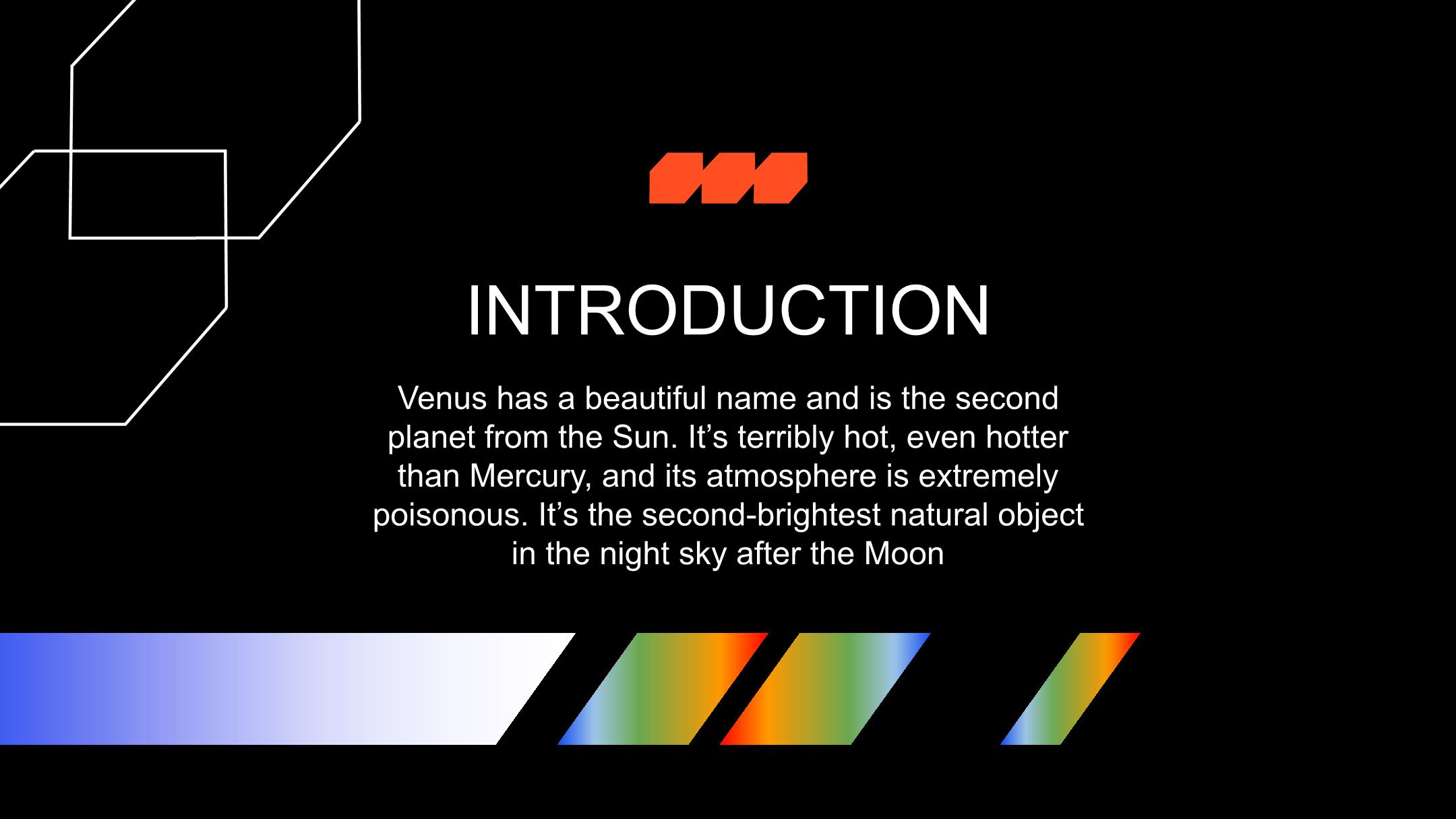 INTRODUCTION

Venus has a beautiful name and is the second planet from the Sun. It’s terribly hot, even hotter than Mercury, and its atmosphere is extremely poisonous. It’s the second-brightest natural object in the night sky after the Moon